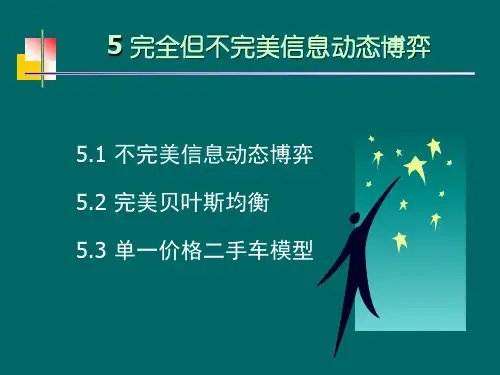 5 完全但不完美信息动态博弈

5.1 不完美信息动态博弈

5.2 完美贝叶斯均衡

5.3 单一价格二手车模型